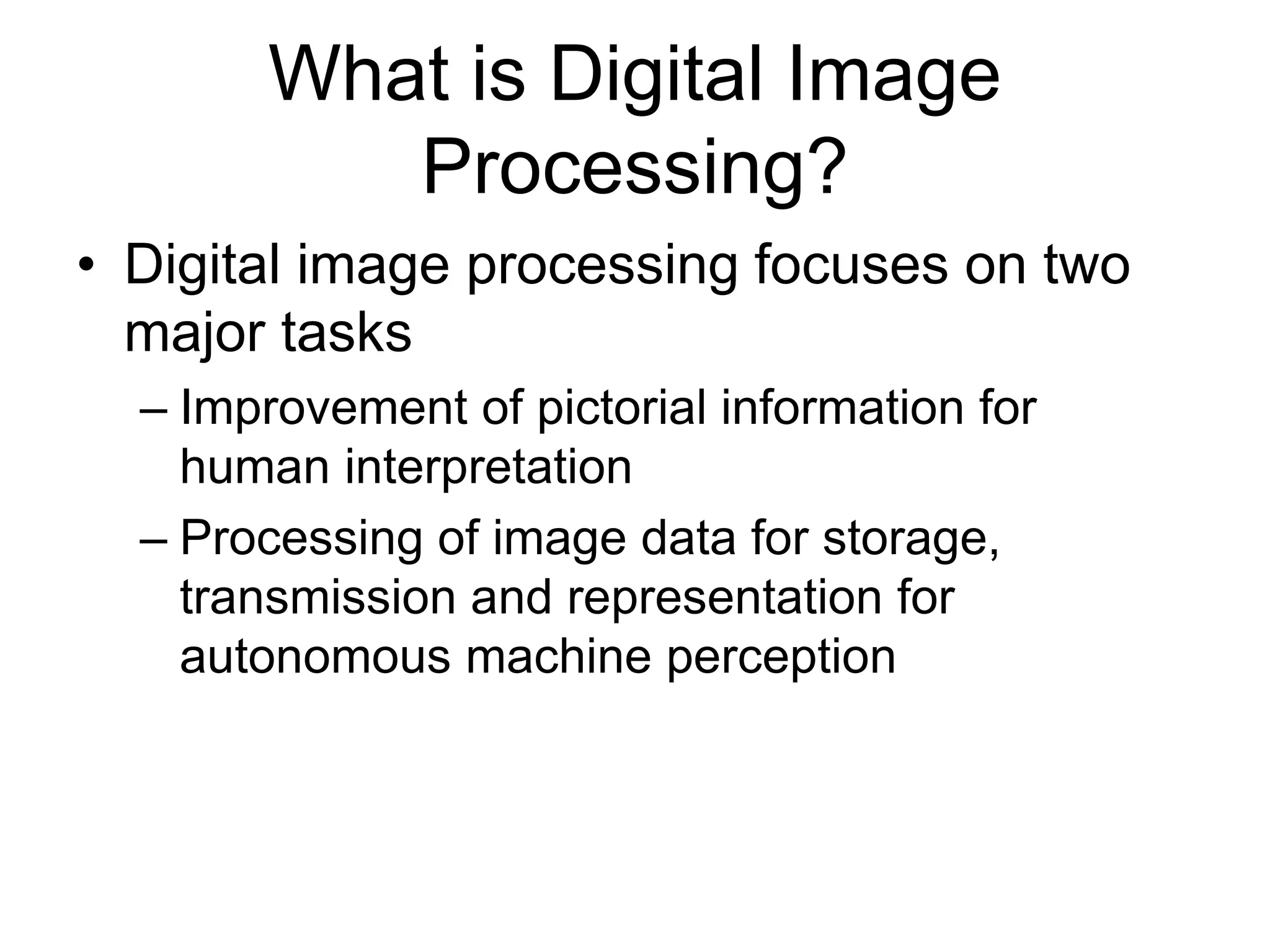 What is Digital Image Processing?

• Digital image processing focuses on two major tasks
– Improvement of pictorial information for human interpretation
– Processing of image data for storage, transmission and representation for autonomous machine perception